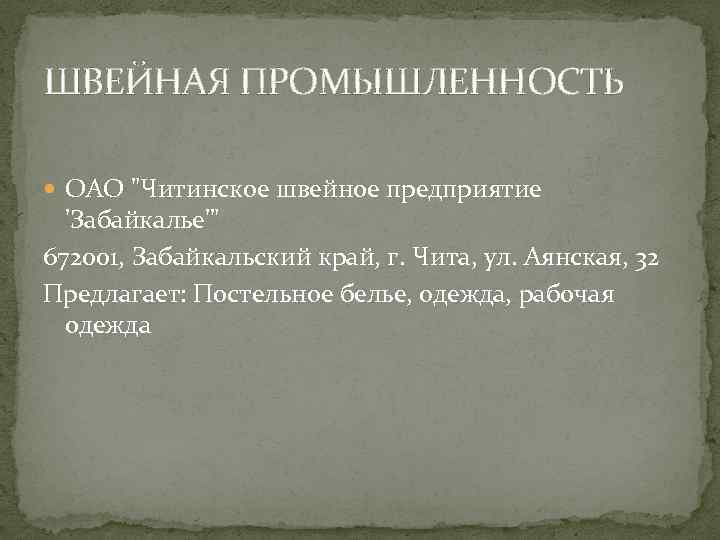 ШВЕЙНАЯ ПРОМЫШЛЕННОСТЬ

ОАО "Читинское швейное предприятие 'Забайкалье'"

672001, Забайкальский край, г. Чита, ул. Аянская, 32

Предлагает: Постельное белье, одежда, рабочая одежда